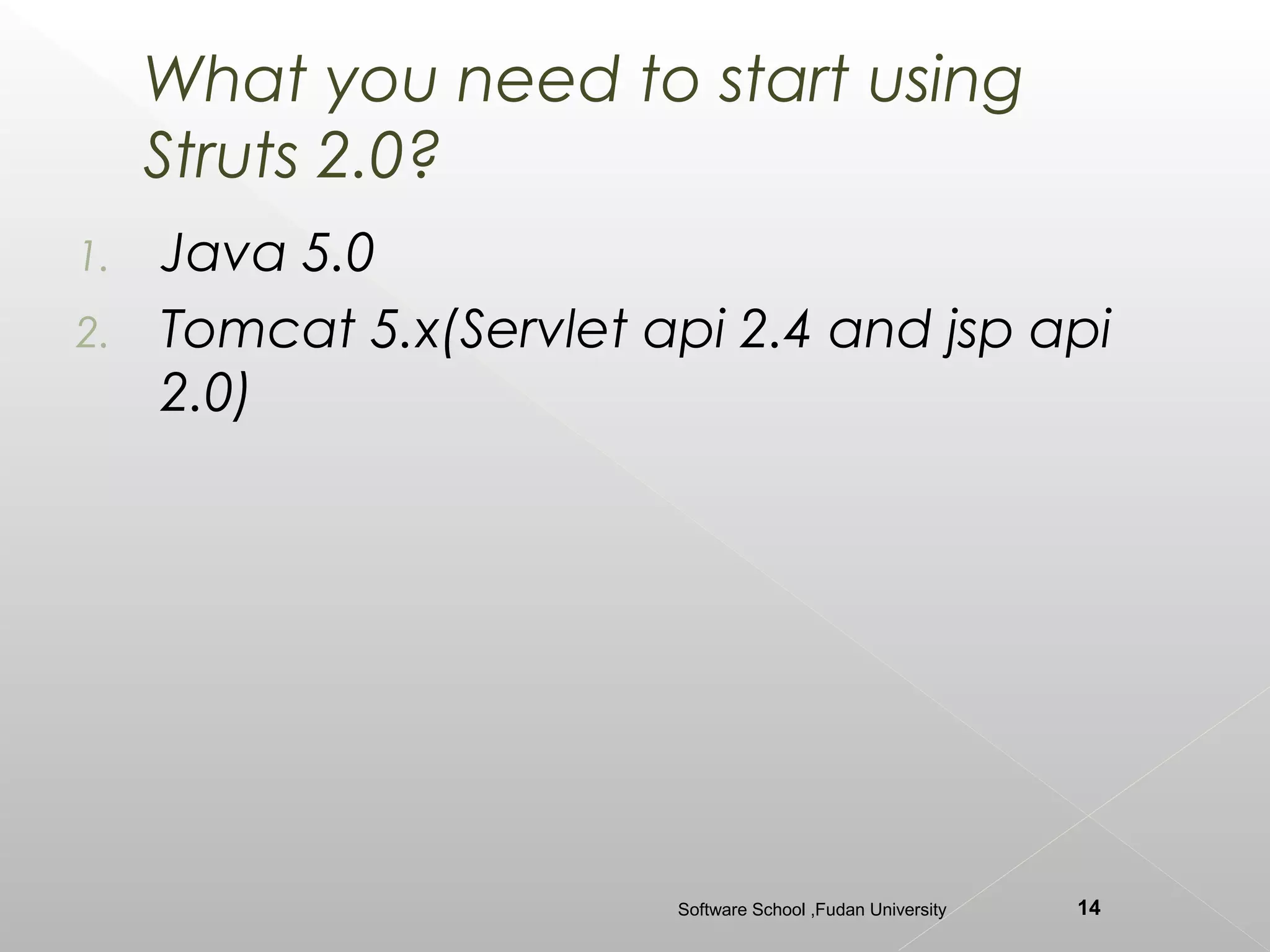 What you need to start using Struts 2.0?

1. Java 5.0
2. Tomcat 5.x(Servlet api 2.4 and jsp api 2.0)

Software School ,Fudan University

14